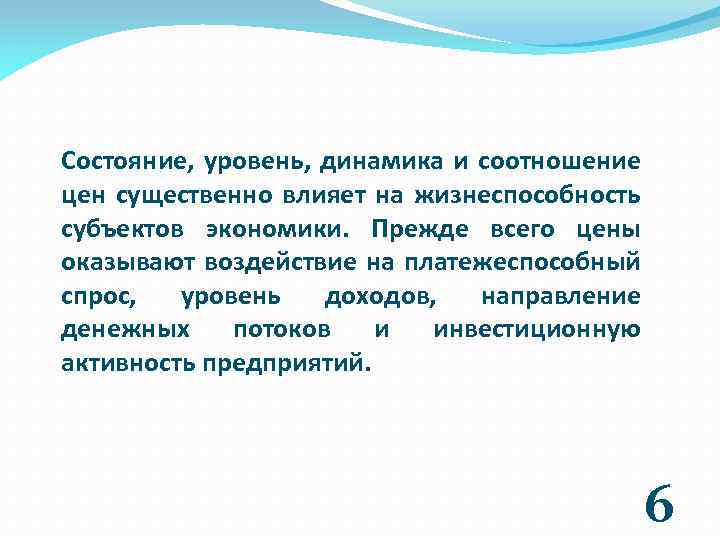 Состояние, уровень, динамика и соотношение цен существенно влияет на жизнеспособность субъектов экономики. Прежде всего цены оказывают воздействие на платежеспособный спрос, уровень доходов, направление денежных потоков и инвестиционную активность предприятий.

6